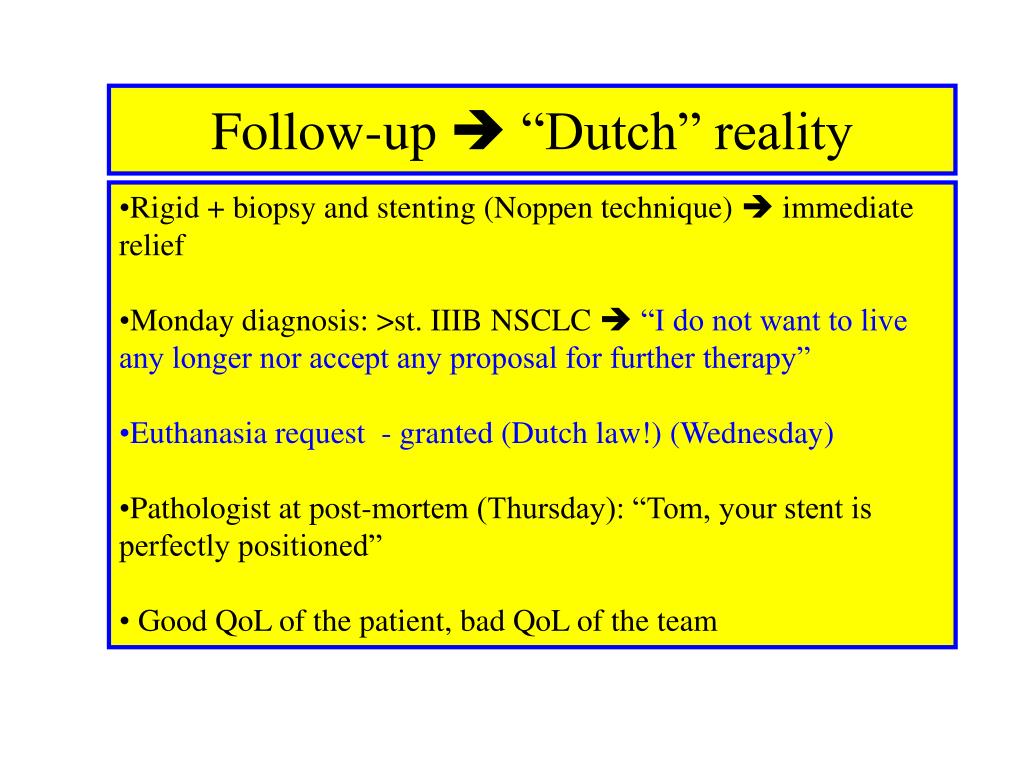 Follow-up ➔ “Dutch” reality

•Rigid + biopsy and stenting (Noppen technique) ➔ immediate relief

•Monday diagnosis: >st. IIIB NSCLC ➔ “I do not want to live any longer nor accept any proposal for further therapy”

•Euthanasia request - granted (Dutch law!) (Wednesday)

•Pathologist at post-mortem (Thursday): “Tom, your stent is perfectly positioned”

• Good QoL of the patient, bad QoL of the team